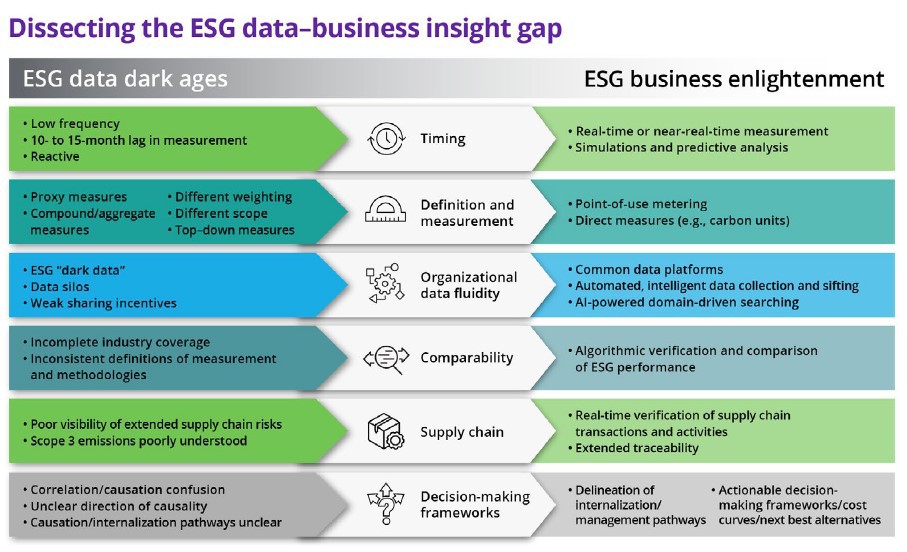 Dissecting the ESG data–business insight gap

ESG data dark ages

ESG business enlightenment

• Low frequency
• 10- to 15-month lag in measurement
• Reactive

Timing

• Real-time or near-real-time measurement
• Simulations and predictive analysis

• Proxy measures
• Compound/aggregate measures
• Different weighting
• Different scope
• Top-down measures

Definition and measurement

• Point-of-use metering
• Direct measures (e.g., carbon units)

• ESG "dark data"
• Data silos
• Weak sharing incentives

Organizational data fluidity

• Common data platforms
• Automated, intelligent data collection and sifting
• AI-powered domain-driven searching

• Incomplete industry coverage
• Inconsistent definitions of measurement and methodologies

Comparability

• Algorithmic verification and comparison of ESG performance

• Poor visibility of extended supply chain risks
• Scope 3 emissions poorly understood

Supply chain

• Real-time verification of supply chain transactions and activities
• Extended traceability

• Correlation/causation confusion
• Unclear direction of causality
• Causation/internalization pathways unclear

Decision-making frameworks

• Delineation of internalization/ management pathways
• Actionable decision-making frameworks/cost curves/next best alternatives